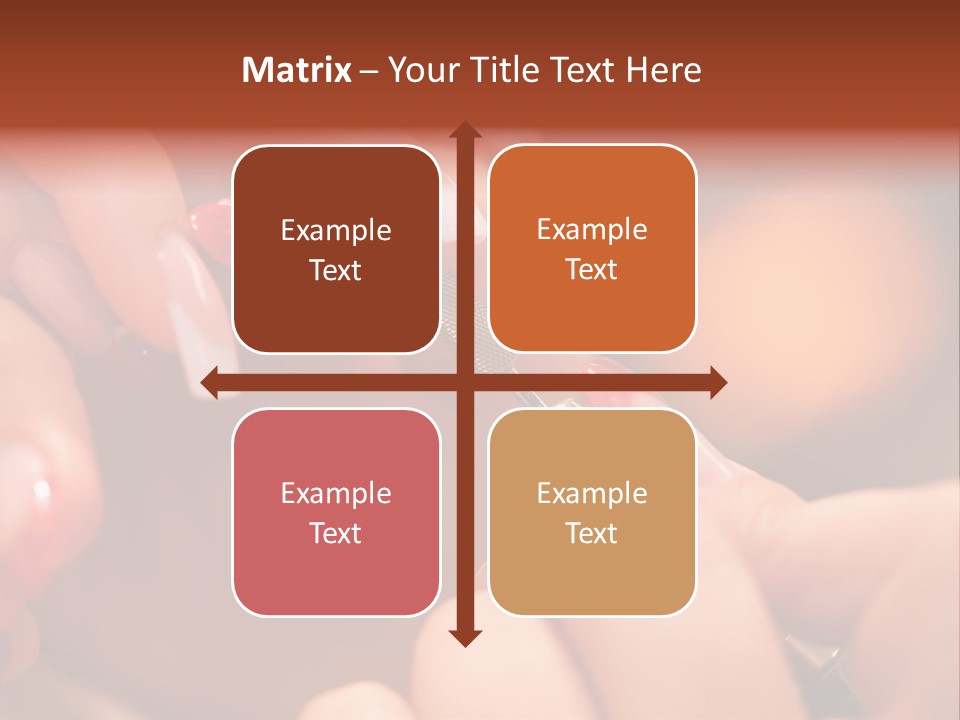 Matrix – Your Title Text Here

Example Text

Example Text

Example Text

Example Text